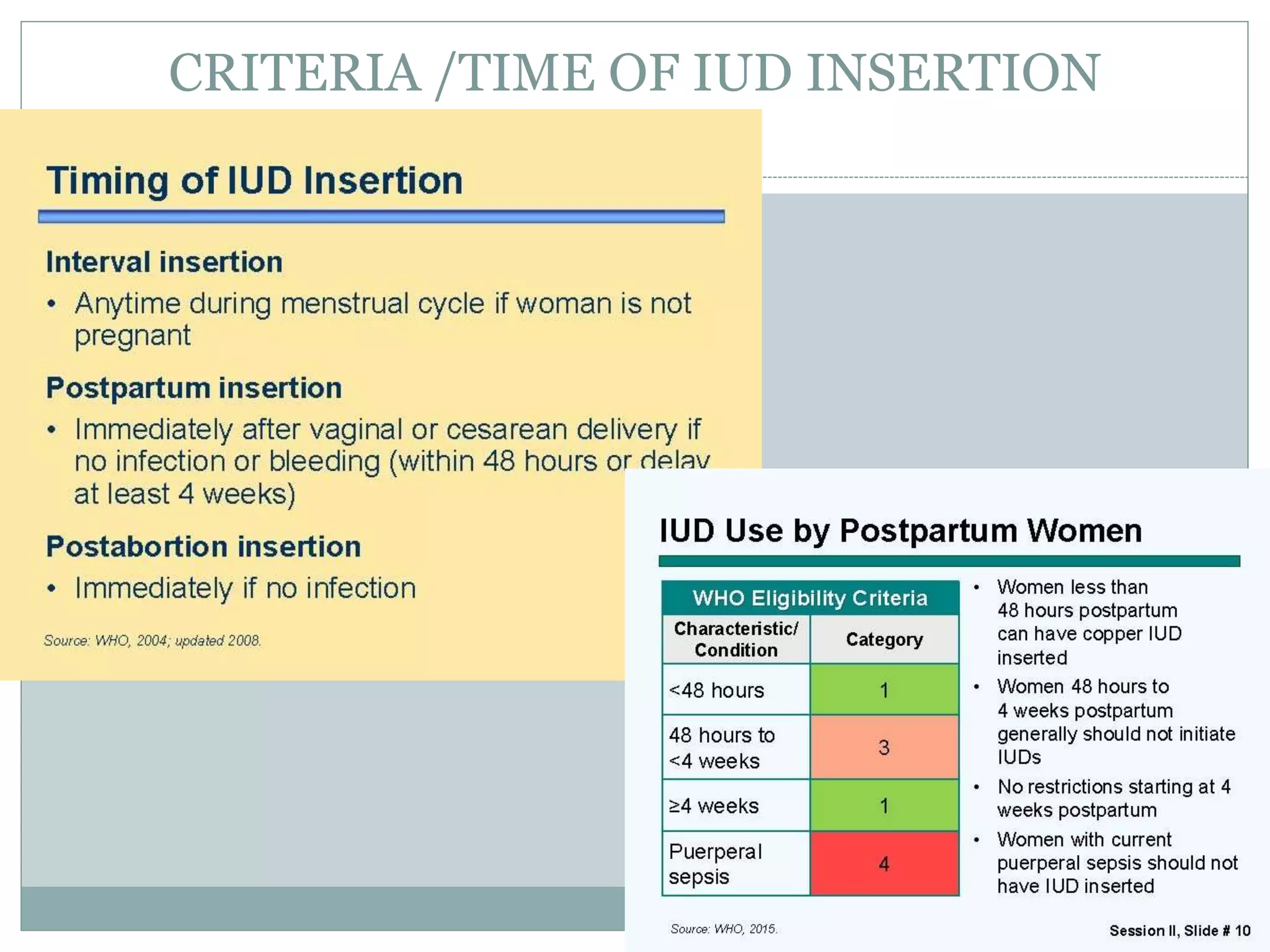 CRITERIA /TIME OF IUD INSERTION

Timing of IUD Insertion

Interval insertion

• Anytime during menstrual cycle if woman is not pregnant

Postpartum insertion

• Immediately after vaginal or cesarean delivery if no infection or bleeding (within 48 hours or delay at least 4 weeks)

Postabortion insertion

• Immediately if no infection

Source: WHO, 2004; updated 2008.

IUD Use by Postpartum Women

WHO Eligibility Criteria

| Characteristic/ Condition | Category |
|---|---|
| <48 hours | 1 |
| 48 hours to <4 weeks | 3 |
| ≥4 weeks | 1 |
| Puerperal sepsis | 4 |

• Women less than 48 hours postpartum can have copper IUD inserted
• Women 48 hours to 4 weeks postpartum generally should not initiate IUDs
• No restrictions starting at 4 weeks postpartum
• Women with current puerperal sepsis should not have IUD inserted

Source: WHO, 2015.

Session II, Slide # 10